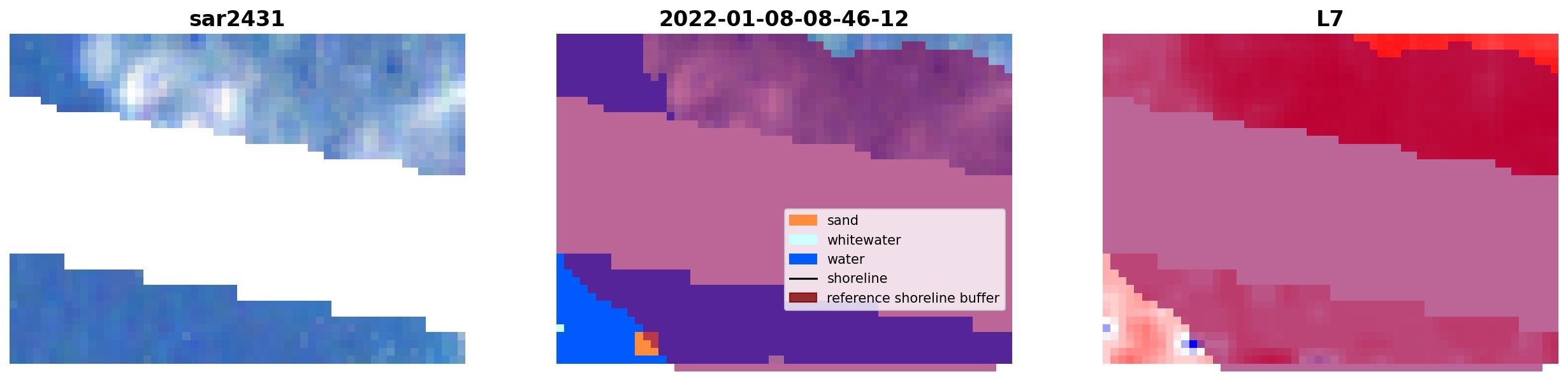 sar2431

2022-01-08-08-46-12

sand
whitewater
water
shoreline
reference shoreline buffer

L7